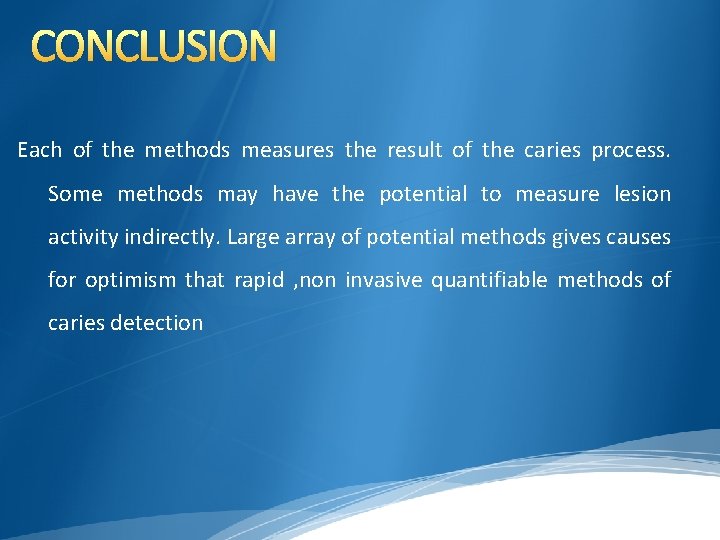 CONCLUSION

Each of the methods measures the result of the caries process. Some methods may have the potential to measure lesion activity indirectly. Large array of potential methods gives causes for optimism that rapid ,non invasive quantifiable methods of caries detection